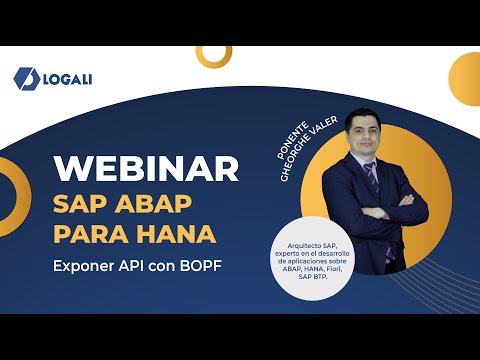 LOGALI

WEBINAR
SAP ABAP
PARA HANA

Exponer API con BOPF

PONENTE
GHEORGHE VALER

Arquitecto SAP, experto en el desarrollo de aplicaciones sobre ABAP, HANA, Fiori, SAP BTP.